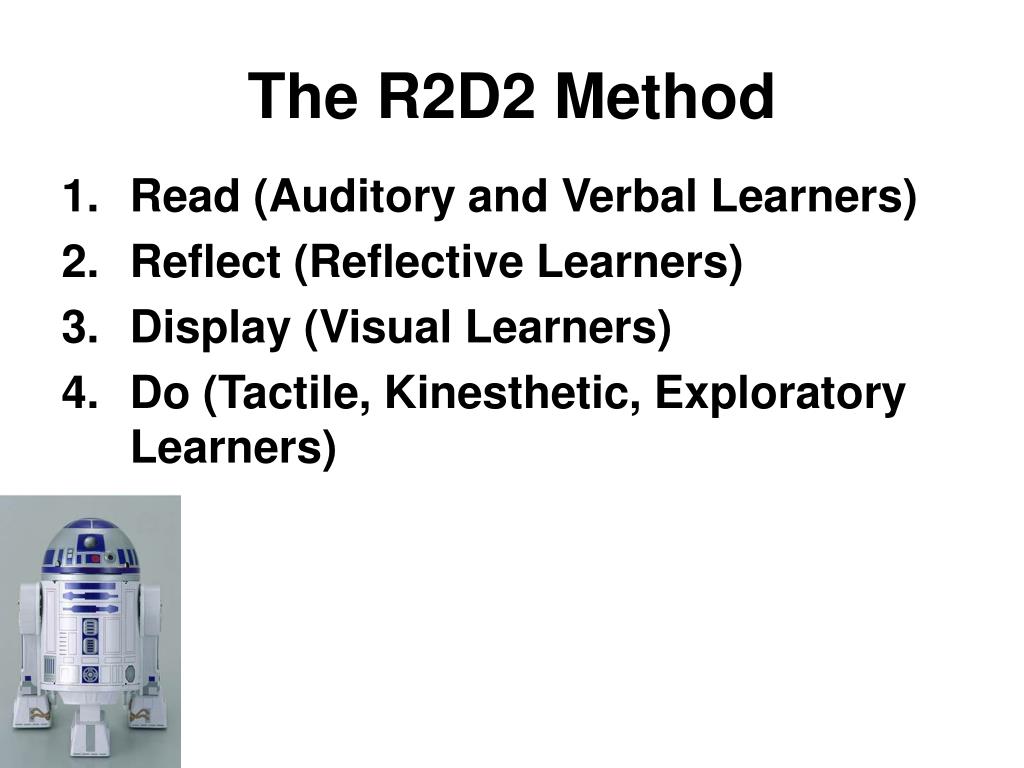 The R2D2 Method

1. Read (Auditory and Verbal Learners)
2. Reflect (Reflective Learners)
3. Display (Visual Learners)
4. Do (Tactile, Kinesthetic, Exploratory Learners)